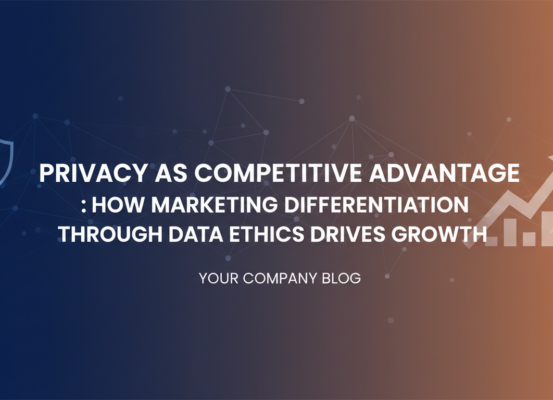 PRIVACY AS COMPETITIVE ADVANTAGE
: HOW MARKETING DIFFERENTIATION
THROUGH DATA ETHICS DRIVES GROWTH

YOUR COMPANY BLOG